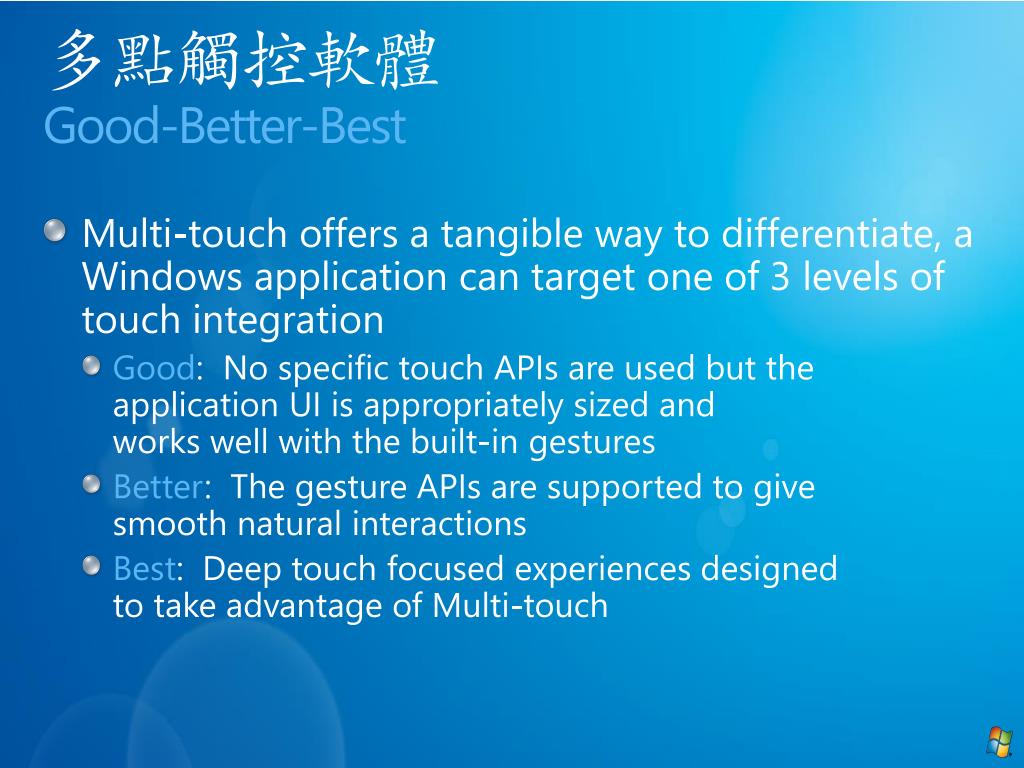 多點觸控軟體
Good-Better-Best

Multi-touch offers a tangible way to differentiate, a Windows application can target one of 3 levels of touch integration

Good: No specific touch APIs are used but the application UI is appropriately sized and works well with the built-in gestures

Better: The gesture APIs are supported to give smooth natural interactions

Best: Deep touch focused experiences designed to take advantage of Multi-touch